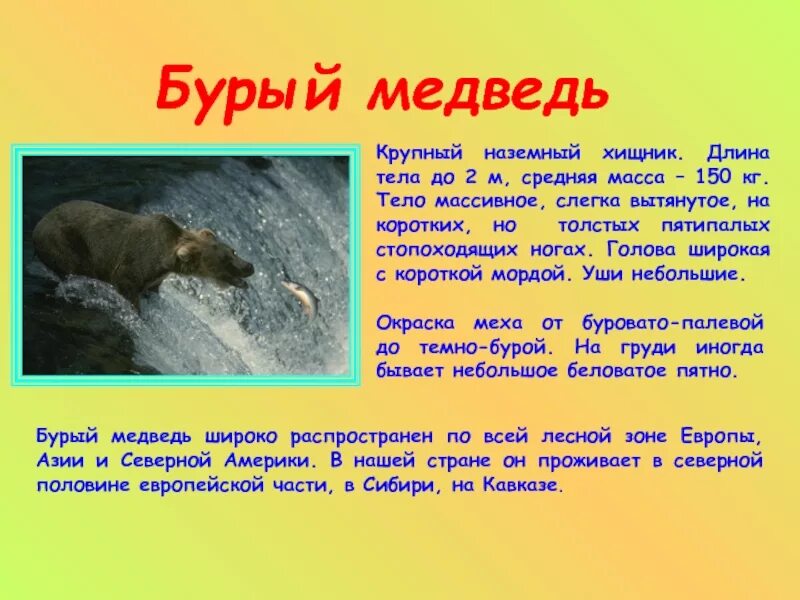 Бурый медведь

Крупный наземный хищник. Длина тела до 2 м, средняя масса – 150 кг. Тело массивное, слегка вытянутое, на коротких, но толстых пятипалых стопоходящих ногах. Голова широкая с короткой мордой. Уши небольшие.

Окраска меха от буровато-палевой до темно-бурой. На груди иногда бывает небольшое беловатое пятно.

Бурый медведь широко распространен по всей лесной зоне Европы, Азии и Северной Америки. В нашей стране он проживает в северной половине европейской части, в Сибири, на Кавказе.